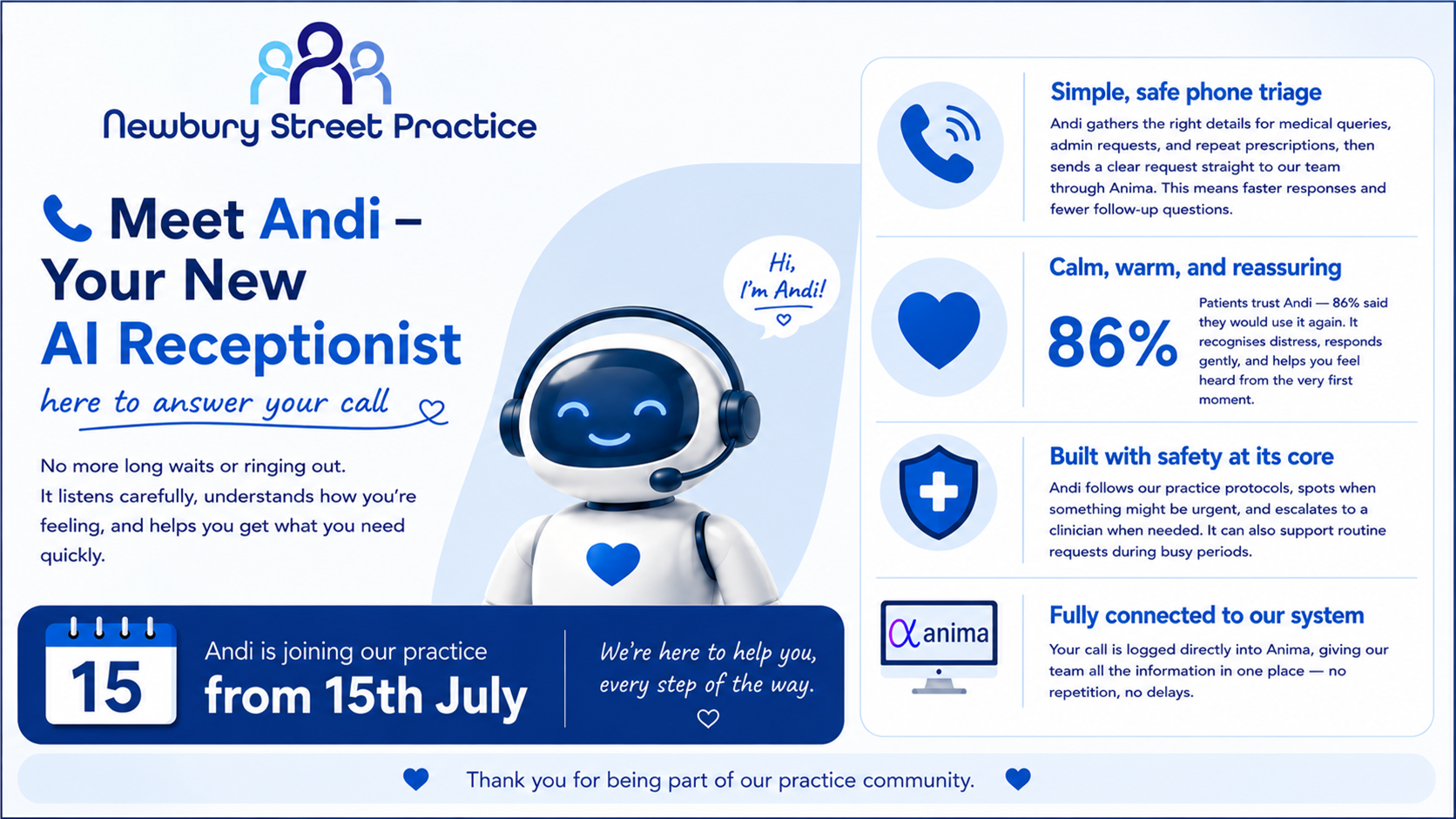 Newbury Street Practice

Meet Andi – Your New AI Receptionist

here to answer your call

No more long waits or ringing out. It listens carefully, understands how you're feeling, and helps you get what you need quickly.

Hi, I'm Andi!

15

Andi is joining our practice
from 15th July

We're here to help you, every step of the way.

Simple, safe phone triage

Andi gathers the right details for medical queries, admin requests, and repeat prescriptions, then sends a clear request straight to our team through Anima. This means faster responses and fewer follow-up questions.

Calm, warm, and reassuring

86%

Patients trust Andi — 86% said they would use it again. It recognises distress, responds gently, and helps you feel heard from the very first moment.

Built with safety at its core

Andi follows our practice protocols, spots when something might be urgent, and escalates to a clinician when needed. It can also support routine requests during busy periods.

anima

Fully connected to our system

Your call is logged directly into Anima, giving our team all the information in one place — no repetition, no delays.

Thank you for being part of our practice community.